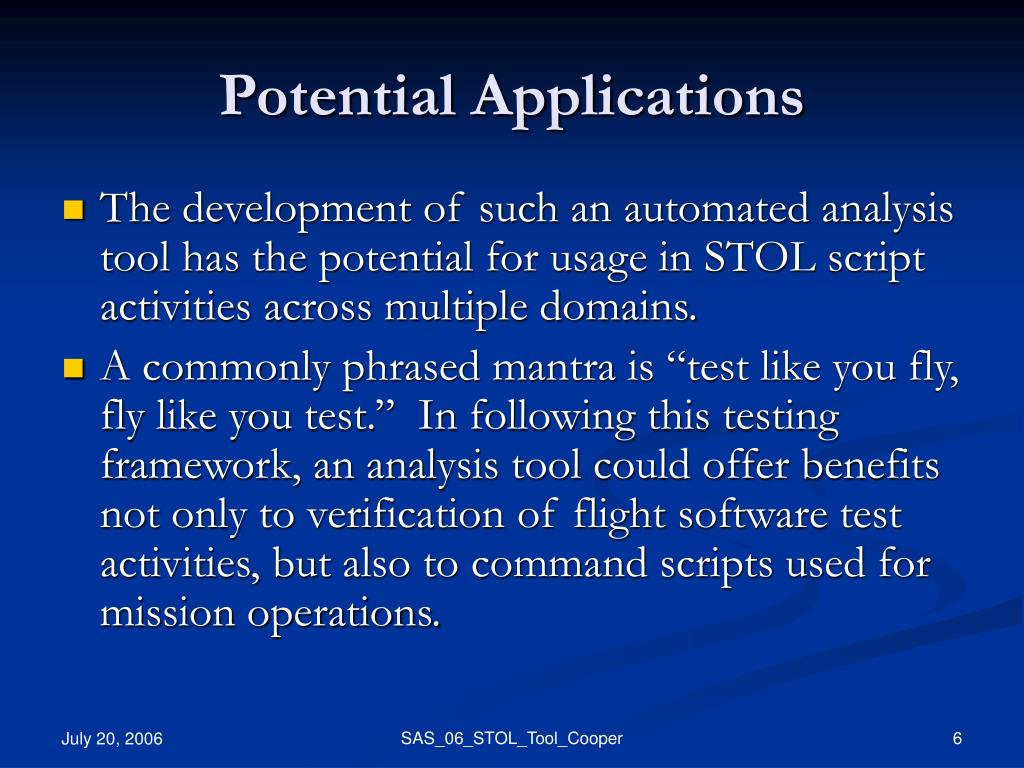 Potential Applications

The development of such an automated analysis tool has the potential for usage in STOL script activities across multiple domains.

A commonly phrased mantra is “test like you fly, fly like you test.” In following this testing framework, an analysis tool could offer benefits not only to verification of flight software test activities, but also to command scripts used for mission operations.

July 20, 2006

SAS_06_STOL_Tool_Cooper

6